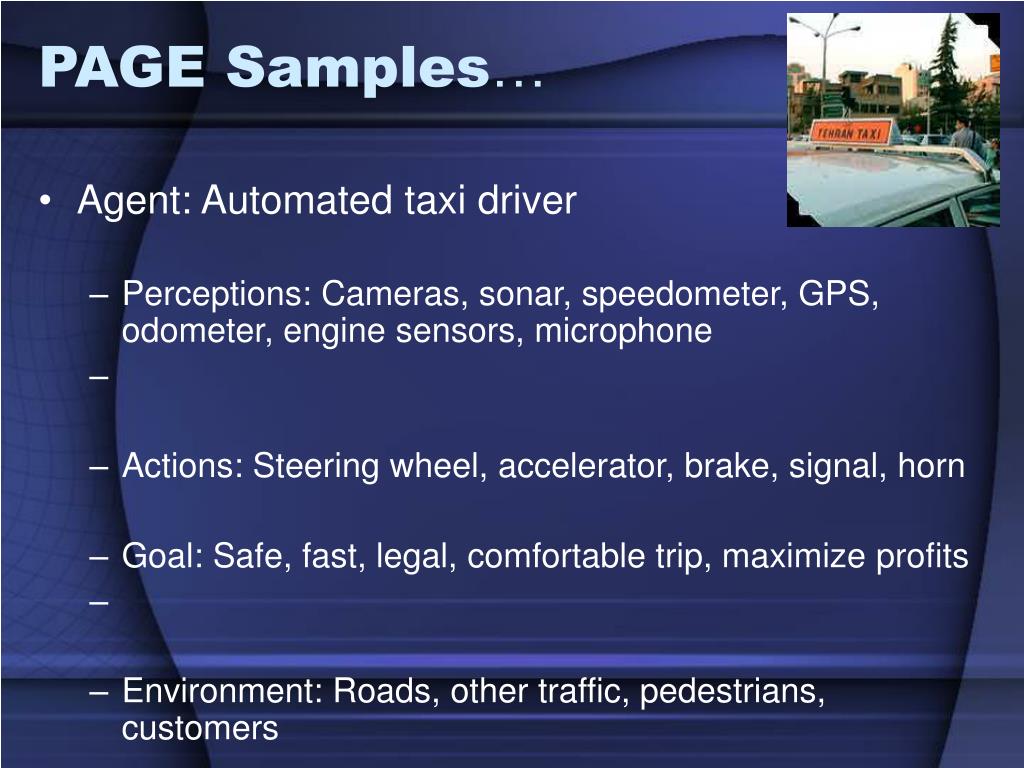 PAGE Samples…

TEHRAN TAXI

• Agent: Automated taxi driver

– Perceptions: Cameras, sonar, speedometer, GPS, odometer, engine sensors, microphone

–

– Actions: Steering wheel, accelerator, brake, signal, horn

– Goal: Safe, fast, legal, comfortable trip, maximize profits

–

– Environment: Roads, other traffic, pedestrians, customers